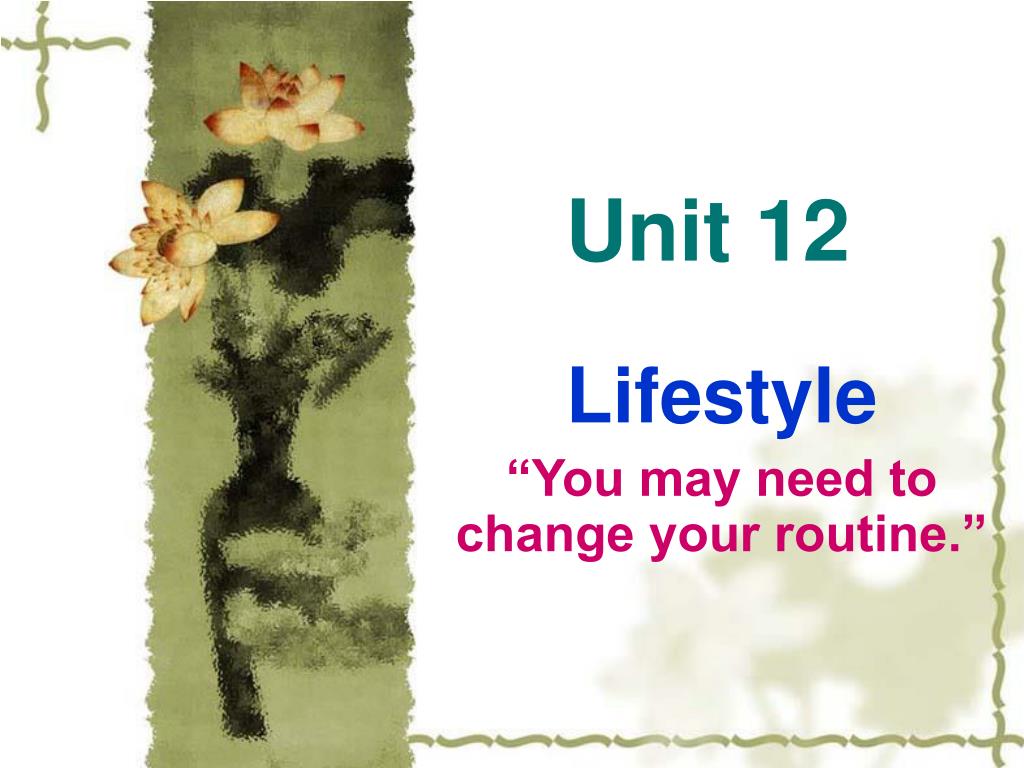 Unit 12

Lifestyle

“You may need to change your routine.”